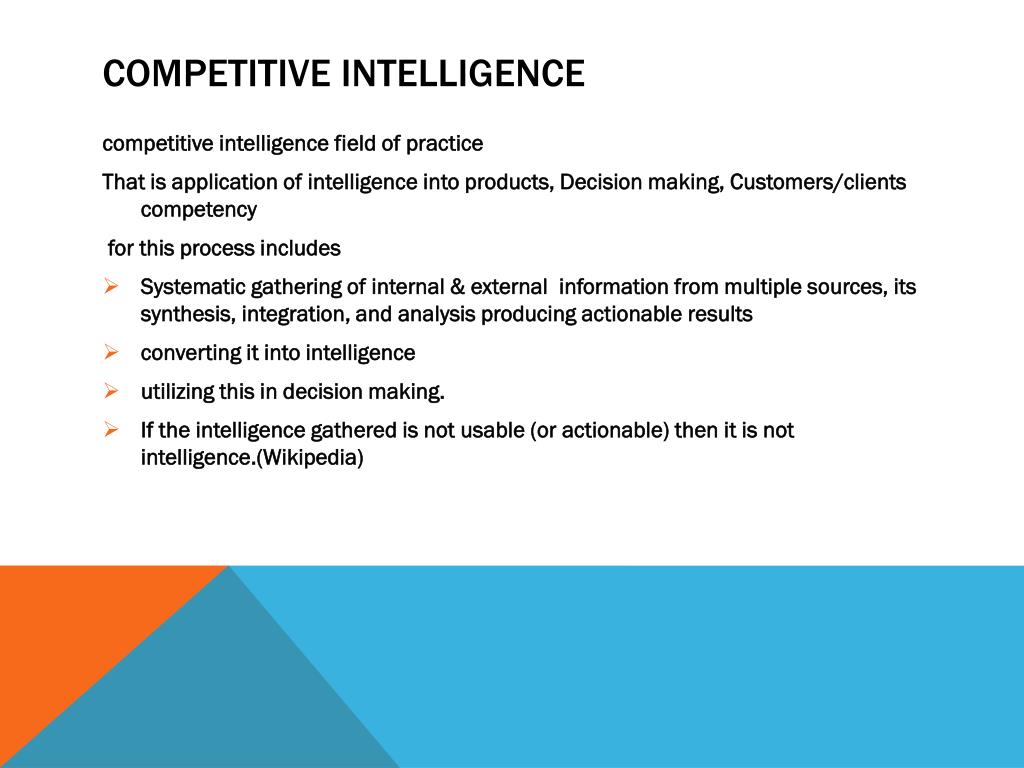 COMPETITIVE INTELLIGENCE

competitive intelligence field of practice

That is application of intelligence into products, Decision making, Customers/clients competency

for this process includes

➢ Systematic gathering of internal & external information from multiple sources, its synthesis, integration, and analysis producing actionable results

➢ converting it into intelligence

➢ utilizing this in decision making.

➢ If the intelligence gathered is not usable (or actionable) then it is not intelligence.(Wikipedia)